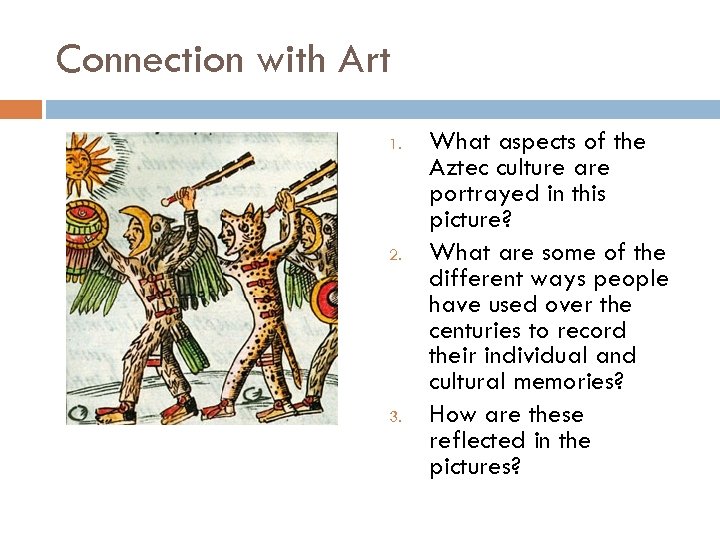 Connection with Art

1. What aspects of the Aztec culture are portrayed in this picture?
2. What are some of the different ways people have used over the centuries to record their individual and cultural memories?
3. How are these reflected in the pictures?